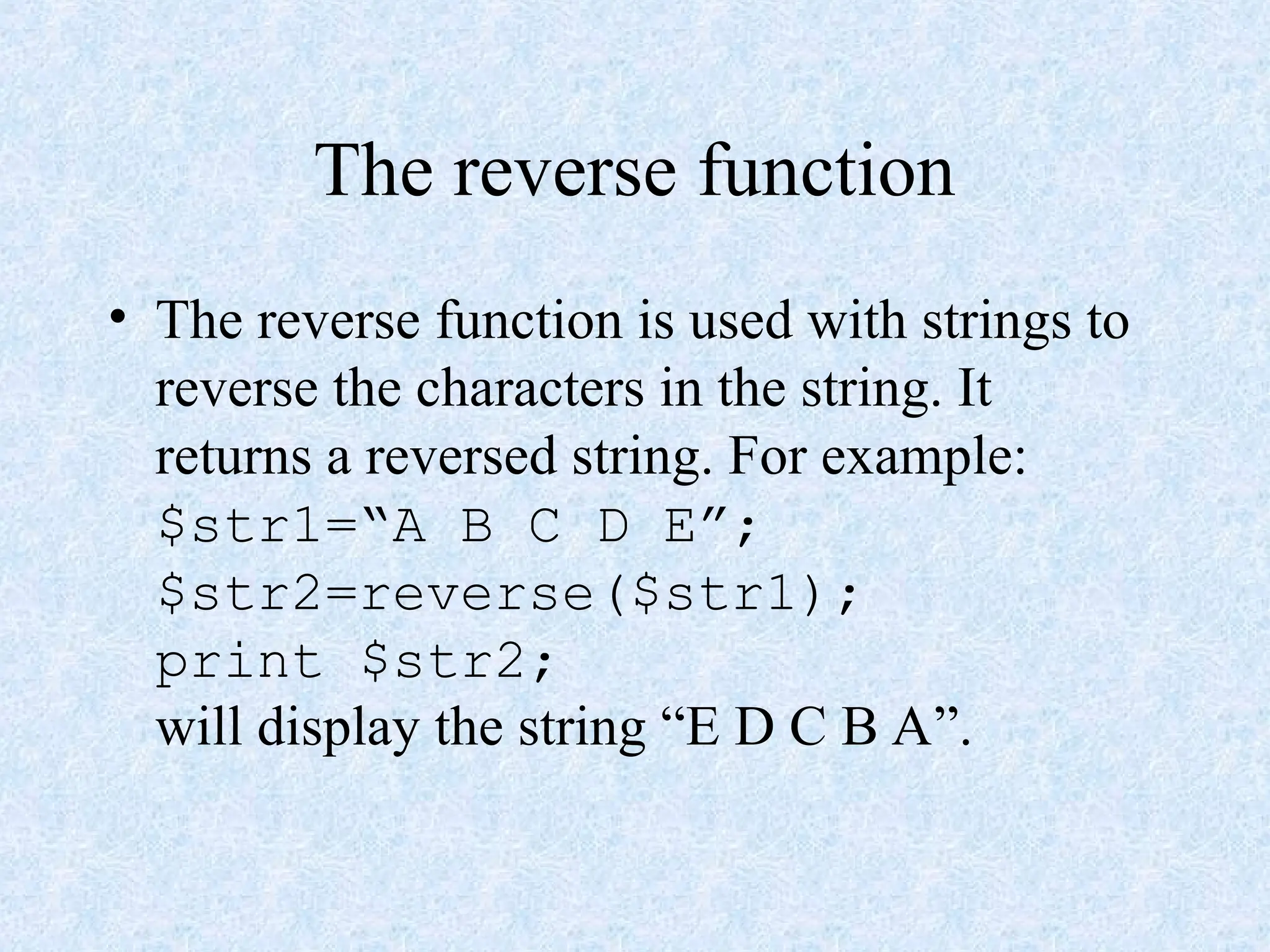 The reverse function

• The reverse function is used with strings to reverse the characters in the string. It returns a reversed string. For example:
$str1=“A B C D E”;
$str2=reverse($str1);
print $str2;
will display the string “E D C B A”.